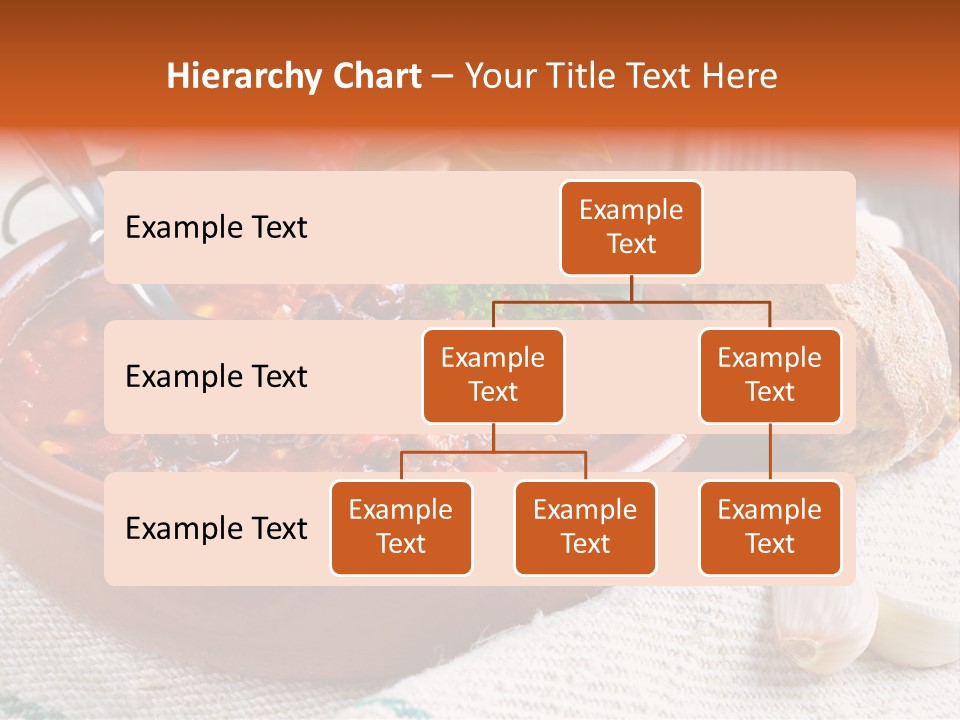 Hierarchy Chart – Your Title Text Here

Example Text

Example Text

Example Text

Example Text

Example Text

Example Text

Example Text

Example Text

Example Text